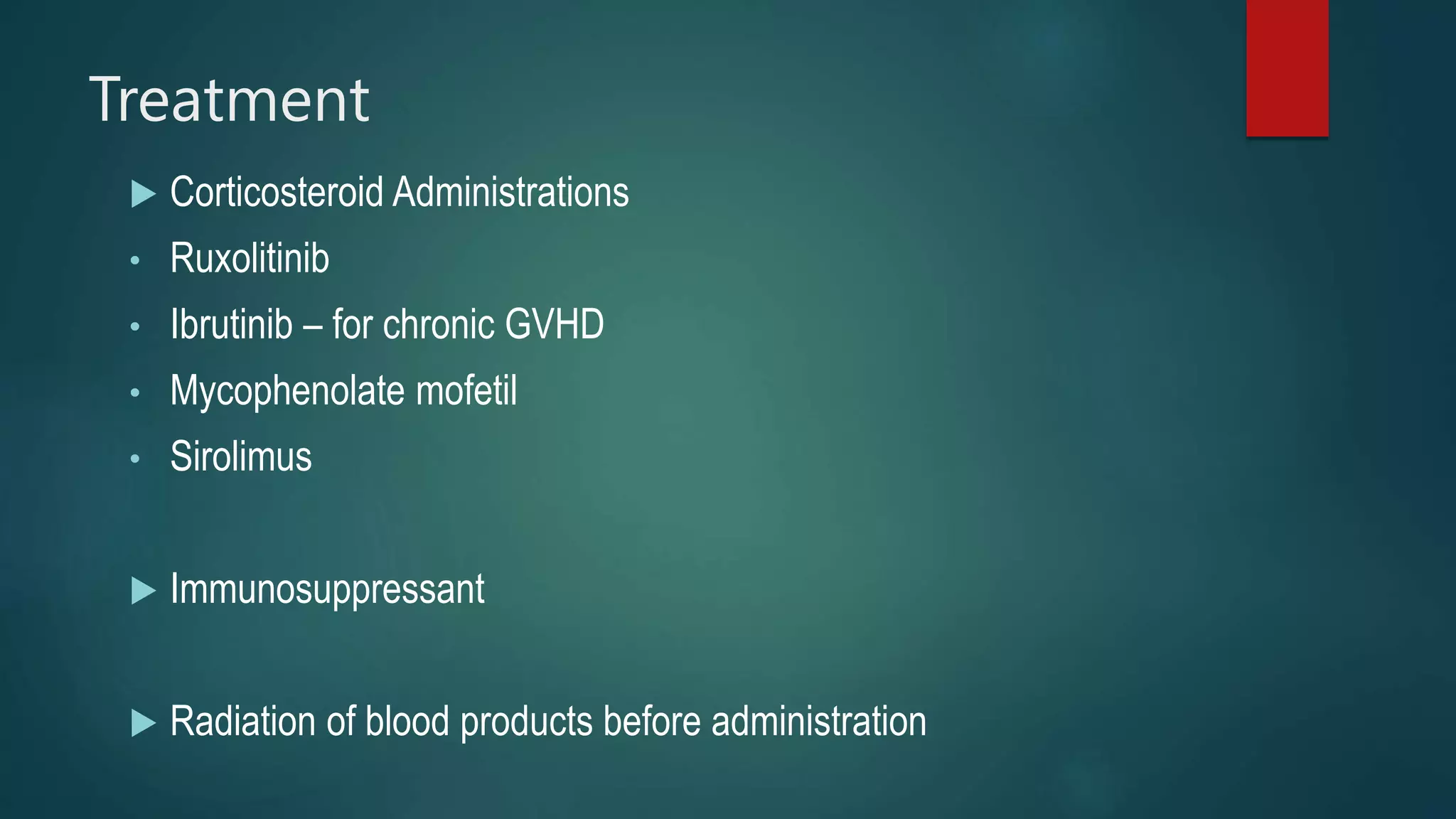 Treatment

▶ Corticosteroid Administrations
• Ruxolitinib
• Ibrutinib – for chronic GVHD
• Mycophenolate mofetil
• Sirolimus

▶ Immunosuppressant

▶ Radiation of blood products before administration